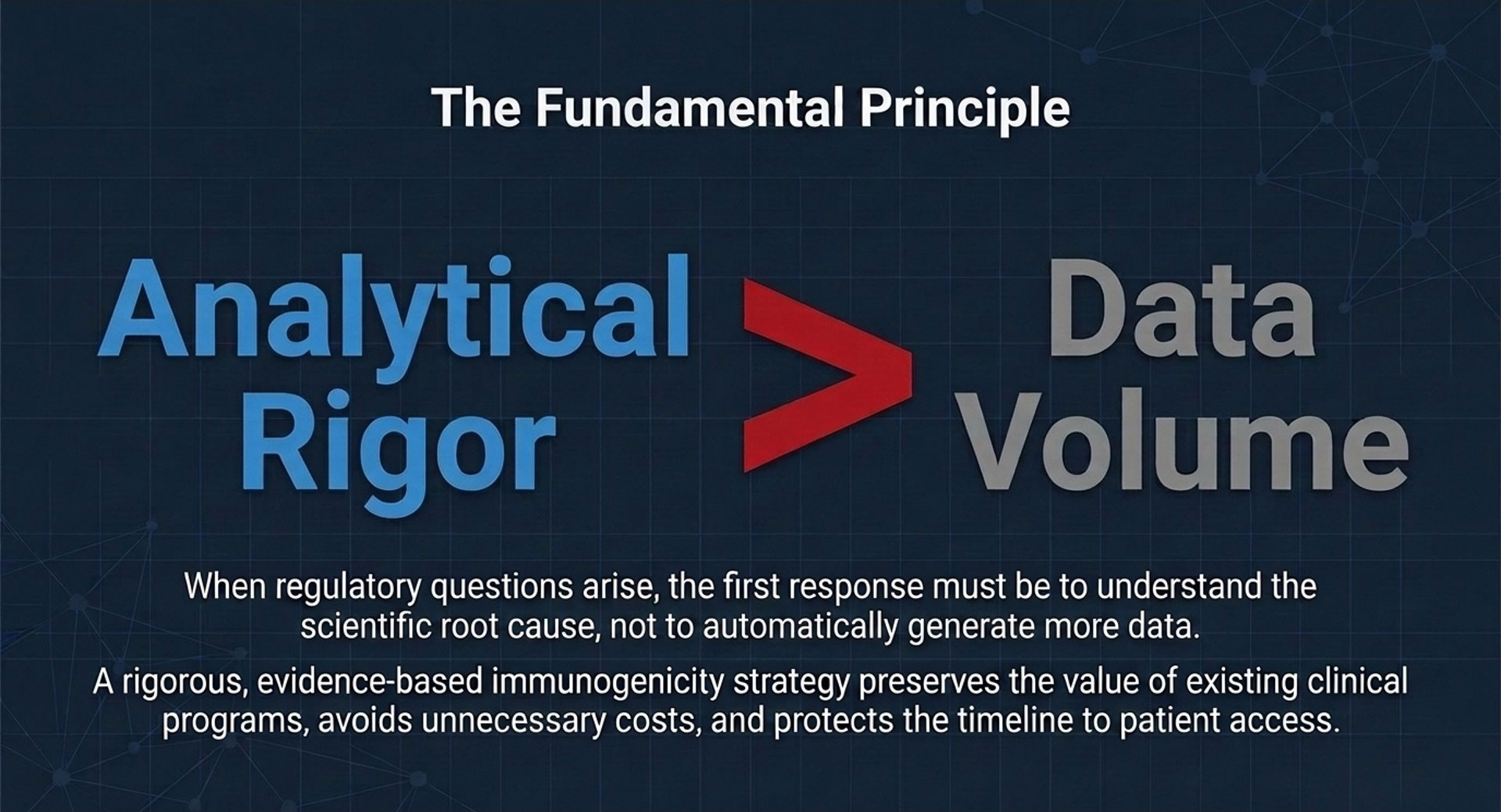 The Fundamental Principle

Analytical Rigor > Data Volume

When regulatory questions arise, the first response must be to understand the scientific root cause, not to automatically generate more data.

A rigorous, evidence-based immunogenicity strategy preserves the value of existing clinical programs, avoids unnecessary costs, and protects the timeline to patient access.